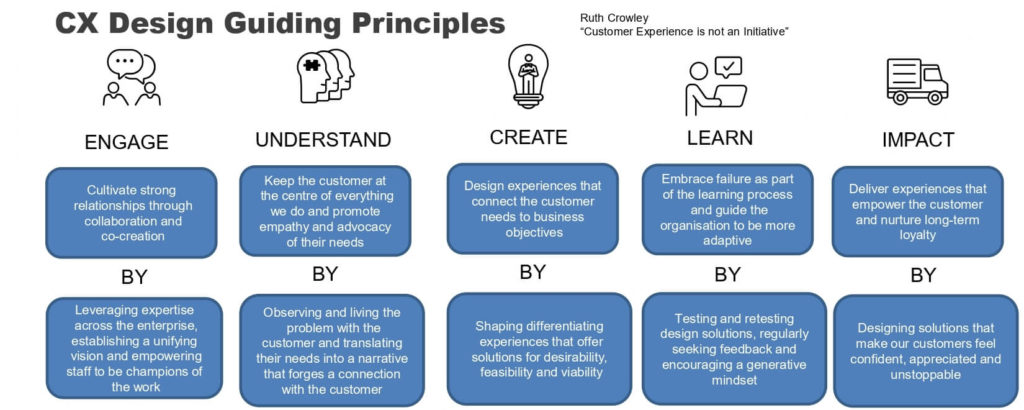 CX Design Guiding Principles

Ruth Crowley
"Customer Experience is not an Initiative"

ENGAGE

Cultivate strong relationships through collaboration and co-creation

BY

Leveraging expertise across the enterprise, establishing a unifying vision and empowering staff to be champions of the work

UNDERSTAND

Keep the customer at the centre of everything we do and promote empathy and advocacy of their needs

BY

Observing and living the problem with the customer and translating their needs into a narrative that forges a connection with the customer

CREATE

Design experiences that connect the customer needs to business objectives

BY

Shaping differentiating experiences that offer solutions for desirability, feasibility and viability

LEARN

Embrace failure as part of the learning process and guide the organisation to be more adaptive

BY

Testing and retesting design solutions, regularly seeking feedback and encouraging a generative mindset

IMPACT

Deliver experiences that empower the customer and nurture long-term loyalty

BY

Designing solutions that make our customers feel confident, appreciated and unstoppable